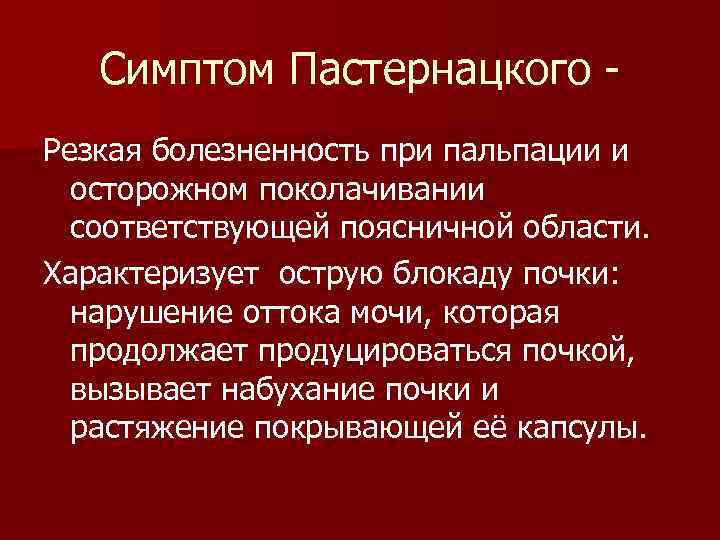 Симптом Пастернацкого -

Резкая болезненность при пальпации и осторожном поколачивании соответствующей поясничной области.

Характеризует  острую блокаду почки: нарушение оттока мочи, которая продолжает продуцироваться почкой, вызывает набухание почки и растяжение покрывающей её капсулы.